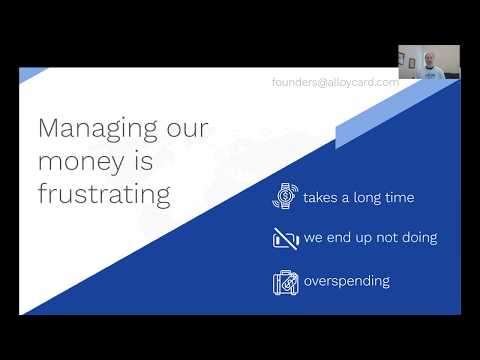 founders@alloycard.com

Managing our money is frustrating

takes a long time

we end up not doing

overspending